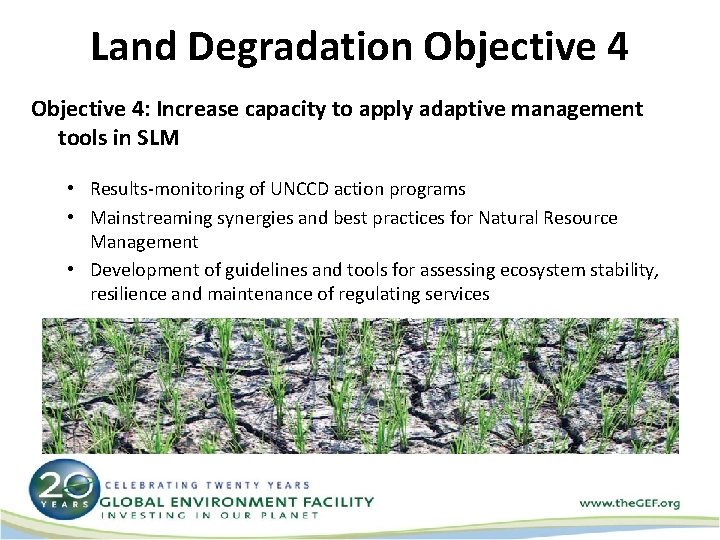 Land Degradation Objective 4

Objective 4: Increase capacity to apply adaptive management tools in SLM

• Results-monitoring of UNCCD action programs
• Mainstreaming synergies and best practices for Natural Resource Management
• Development of guidelines and tools for assessing ecosystem stability, resilience and maintenance of regulating services

20 YEARS
CELEBRATING TWENTY YEARS
GLOBAL ENVIRONMENT FACILITY
INVESTING IN OUR PLANET

www.theGEF.org